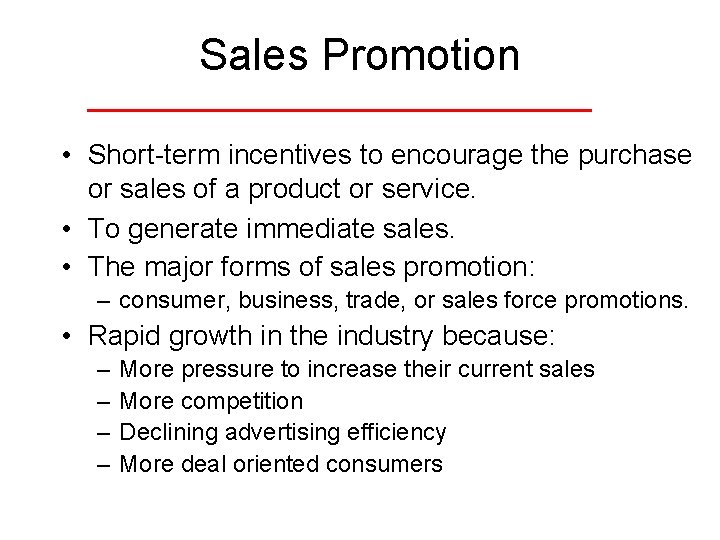 Sales Promotion

• Short-term incentives to encourage the purchase or sales of a product or service.
• To generate immediate sales.
• The major forms of sales promotion:
– consumer, business, trade, or sales force promotions.
• Rapid growth in the industry because:
– More pressure to increase their current sales
– More competition
– Declining advertising efficiency
– More deal oriented consumers